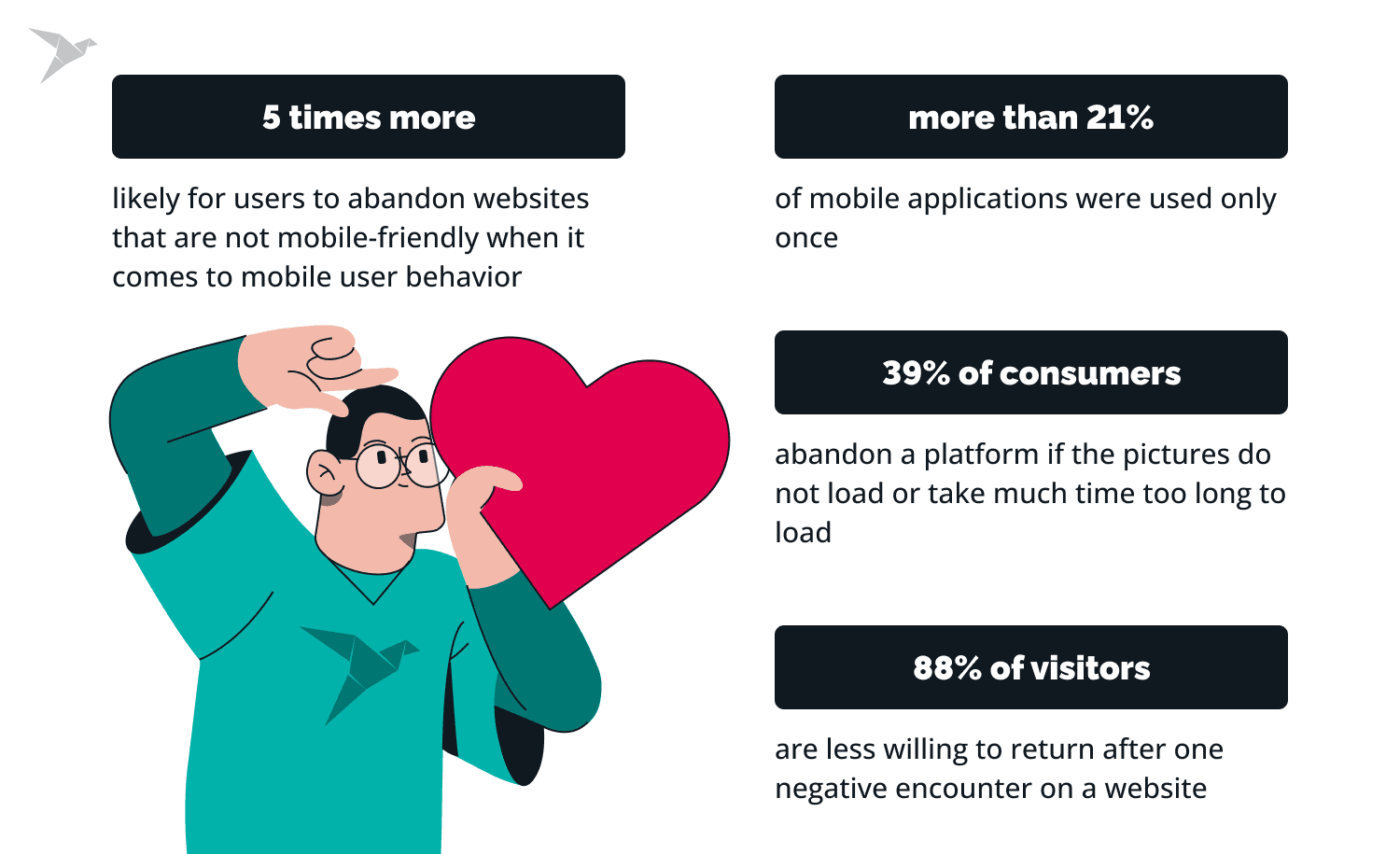 5 times more

likely for users to abandon websites that are not mobile-friendly when it comes to mobile user behavior

more than 21%

of mobile applications were used only once

39% of consumers

abandon a platform if the pictures do not load or take much time too long to load

88% of visitors

are less willing to return after one negative encounter on a website